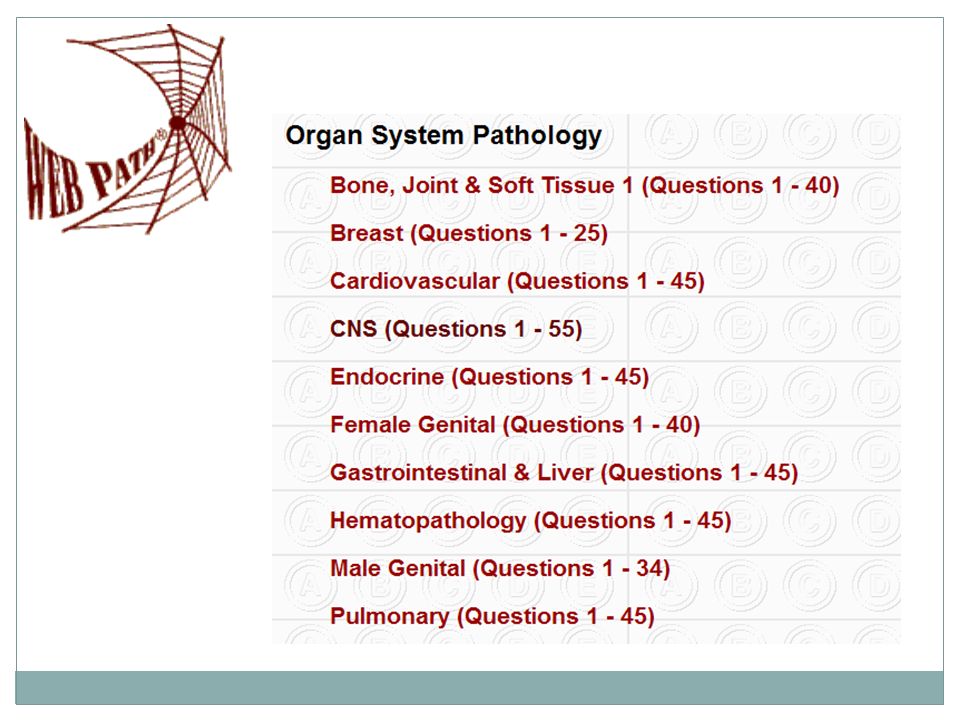 WEB PATH®

Organ System Pathology

Bone, Joint & Soft Tissue 1 (Questions 1 - 40)

Breast (Questions 1 - 25)

Cardiovascular (Questions 1 - 45)

CNS (Questions 1 - 55)

Endocrine (Questions 1 - 45)

Female Genital (Questions 1 - 40)

Gastrointestinal & Liver (Questions 1 - 45)

Hematopathology (Questions 1 - 45)

Male Genital (Questions 1 - 34)

Pulmonary (Questions 1 - 45)